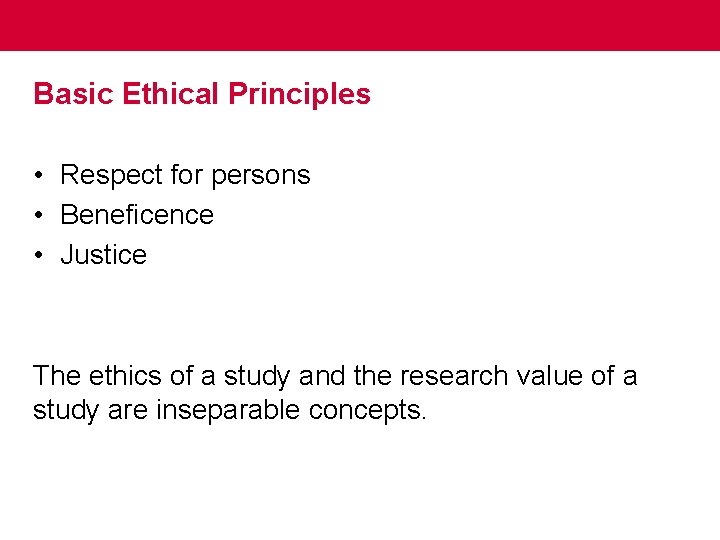 Basic Ethical Principles

• Respect for persons
• Beneficence
• Justice

The ethics of a study and the research value of a study are inseparable concepts.